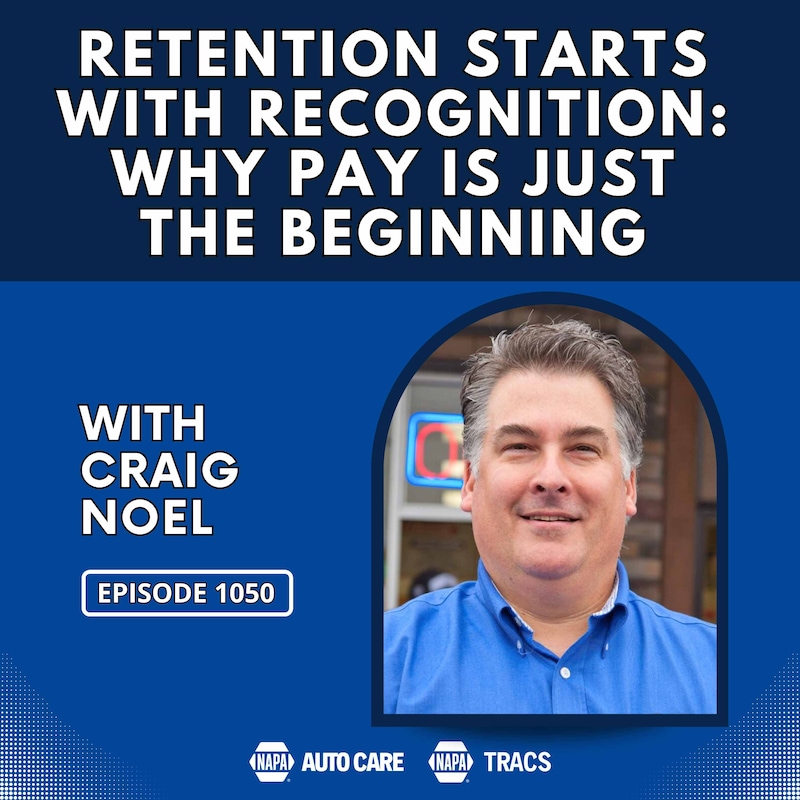 RETENTION STARTS WITH RECOGNITION: WHY PAY IS JUST THE BEGINNING

WITH CRAIG NOEL

EPISODE 1050

NAPA AUTO CARE NAPA TRACS